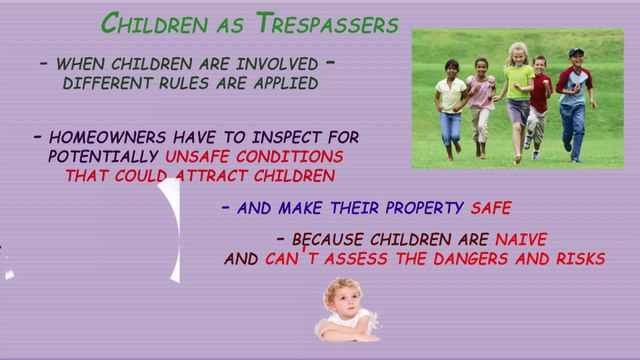 CHILDREN AS TRESPASSERS

- WHEN CHILDREN ARE INVOLVED - DIFFERENT RULES ARE APPLIED

- HOMEOWNERS HAVE TO INSPECT FOR POTENTIALLY UNSAFE CONDITIONS THAT COULD ATTRACT CHILDREN

- AND MAKE THEIR PROPERTY SAFE

- BECAUSE CHILDREN ARE NAIVE AND CAN'T ASSESS THE DANGERS AND RISKS